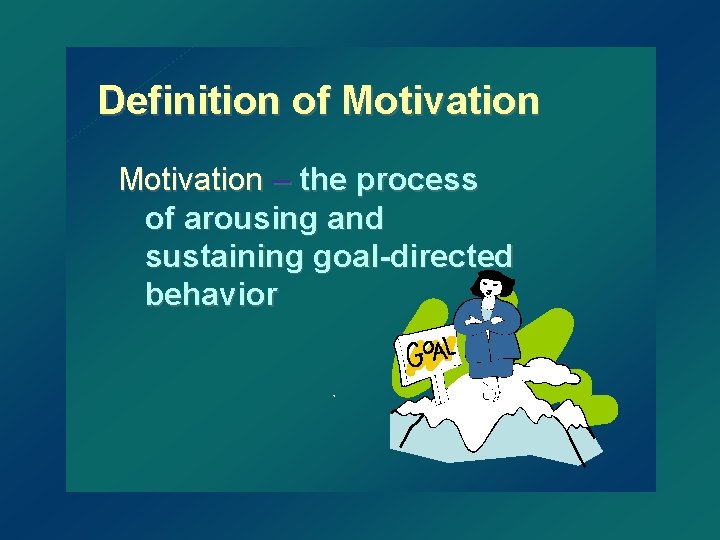 Definition of Motivation

Motivation – the process of arousing and sustaining goal-directed behavior

GOAL